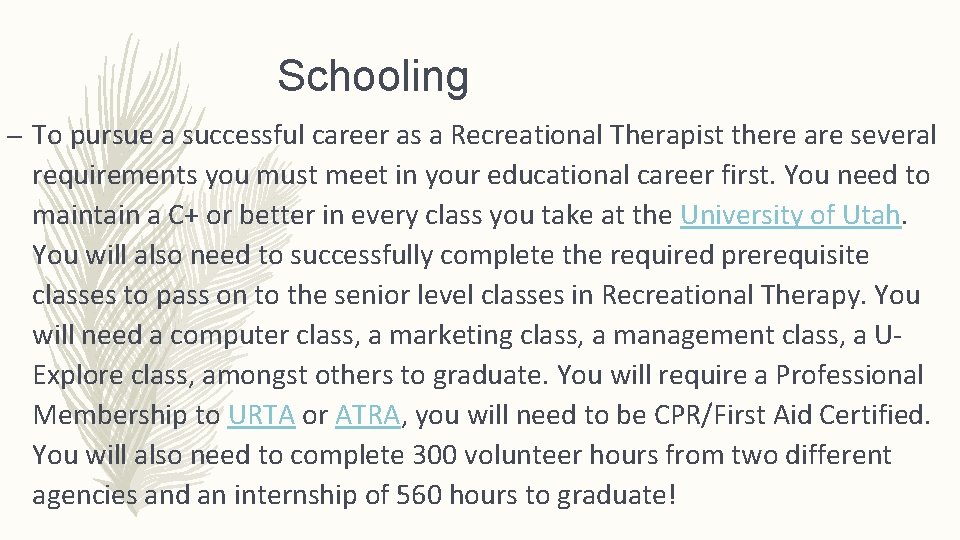 Schooling

– To pursue a successful career as a Recreational Therapist there are several requirements you must meet in your educational career first. You need to maintain a C+ or better in every class you take at the University of Utah. You will also need to successfully complete the required prerequisite classes to pass on to the senior level classes in Recreational Therapy. You will need a computer class, a marketing class, a management class, a U-Explore class, amongst others to graduate. You will require a Professional Membership to URTA or ATRA, you will need to be CPR/First Aid Certified. You will also need to complete 300 volunteer hours from two different agencies and an internship of 560 hours to graduate!